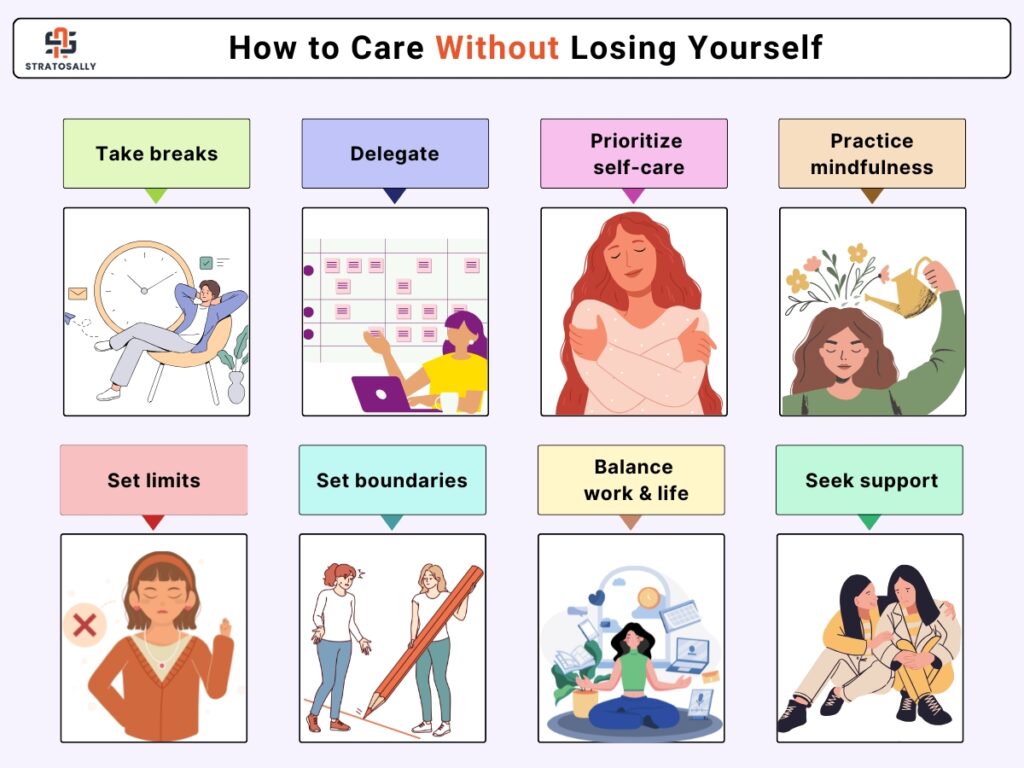 STRATOSALLY

How to Care Without Losing Yourself

Take breaks

Delegate

Prioritize self-care

Practice mindfulness

Set limits

Set boundaries

Balance work & life

Seek support